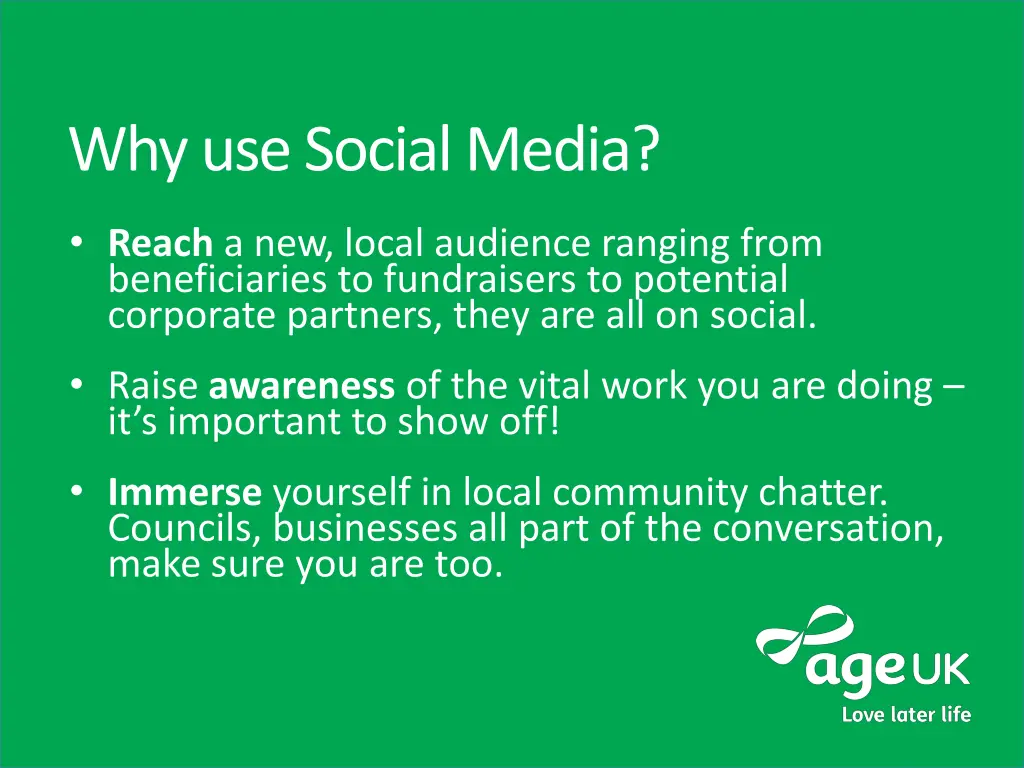 Why use Social Media?

• Reach a new, local audience ranging from beneficiaries to fundraisers to potential corporate partners, they are all on social.

• Raise awareness of the vital work you are doing – it's important to show off!

• Immerse yourself in local community chatter. Councils, businesses all part of the conversation, make sure you are too.

age UK
Love later life